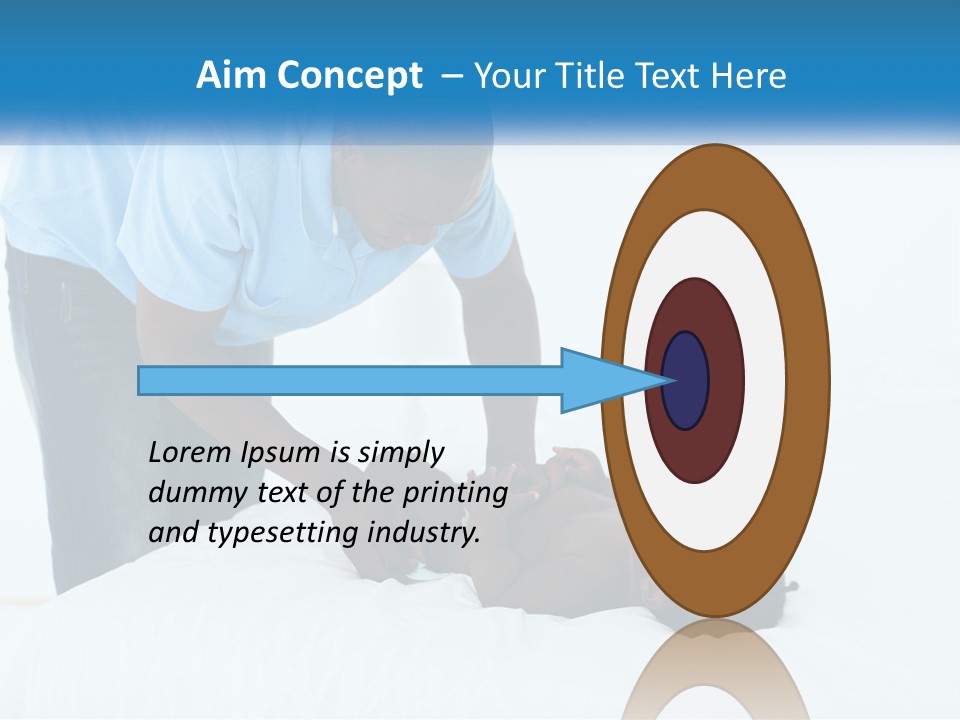 Aim Concept – Your Title Text Here

Lorem Ipsum is simply dummy text of the printing and typesetting industry.